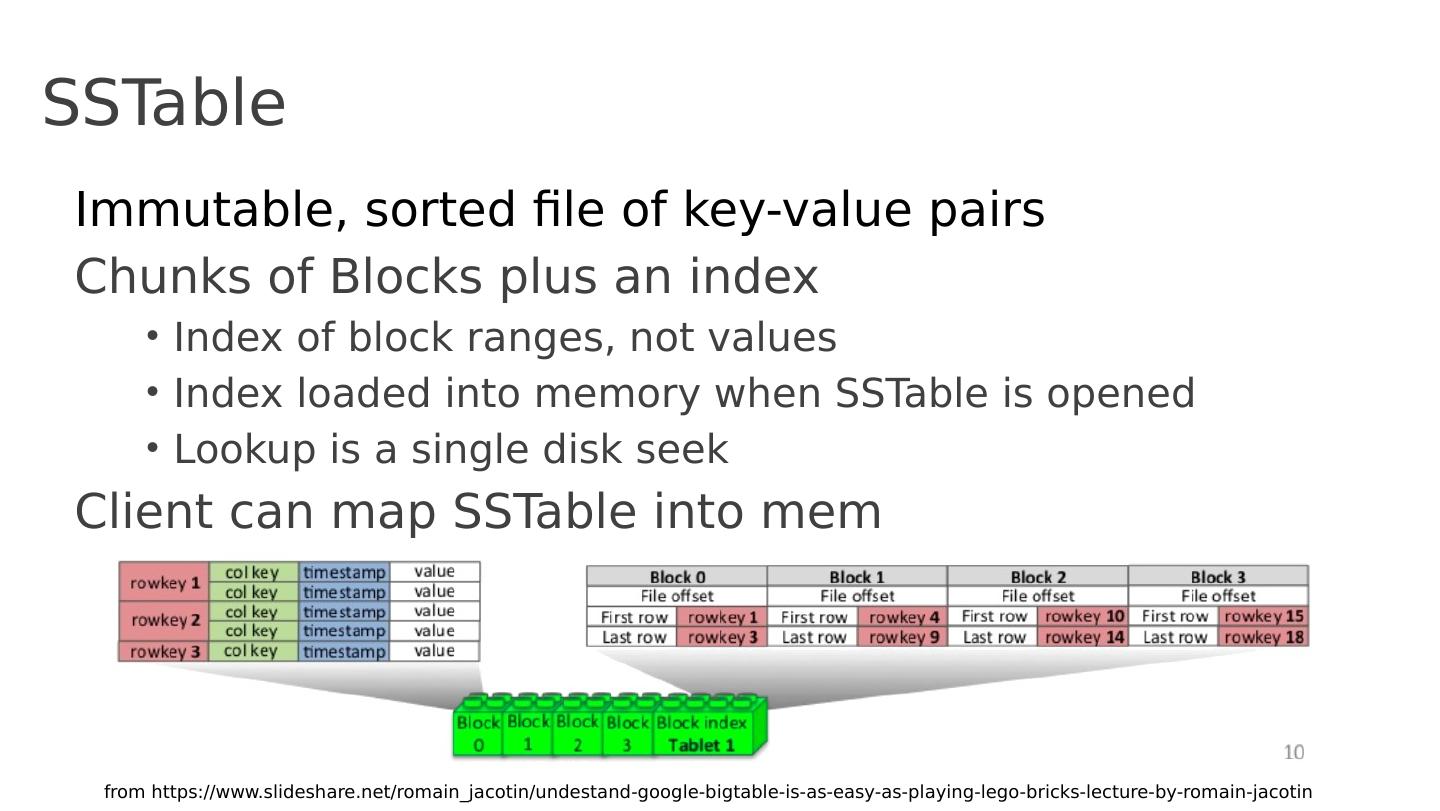 SSTable

Immutable, sorted file of key-value pairs

Chunks of Blocks plus an index

• Index of block ranges, not values
• Index loaded into memory when SSTable is opened
• Lookup is a single disk seek

Client can map SSTable into mem

| rowkey 1 | col key | timestamp | value |
|---|---|---|---|
| | col key | timestamp | value |
| rowkey 2 | col key | timestamp | value |
| | col key | timestamp | value |
| rowkey 3 | col key | timestamp | value |

| Block 0 | | Block 1 | | Block 2 | | Block 3 | |
|---|---|---|---|---|---|---|---|
| File offset | | File offset | | File offset | | File offset | |
| First row | rowkey 1 | First row | rowkey 4 | First row | rowkey 10 | First row | rowkey 15 |
| Last row | rowkey 3 | Last row | rowkey 9 | Last row | rowkey 14 | Last row | rowkey 18 |

Block 0 Block 1 Block 2 Block 3 Block index Tablet 1

10

from https://www.slideshare.net/romain_jacotin/undestand-google-bigtable-is-as-easy-as-playing-lego-bricks-lecture-by-romain-jacotin